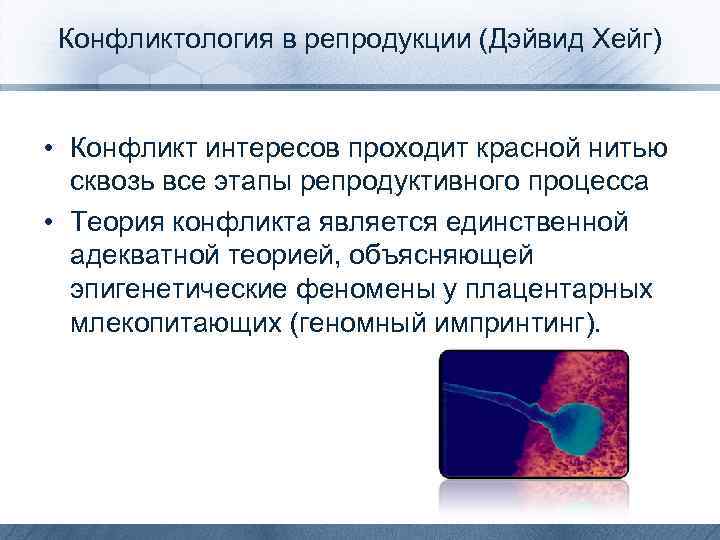 Конфликтология в репродукции (Дэйвид Хейг)

• Конфликт интересов проходит красной нитью сквозь все этапы репродуктивного процесса

• Теория конфликта является единственной адекватной теорией, объясняющей эпигенетические феномены у плацентарных млекопитающих (геномный импринтинг).